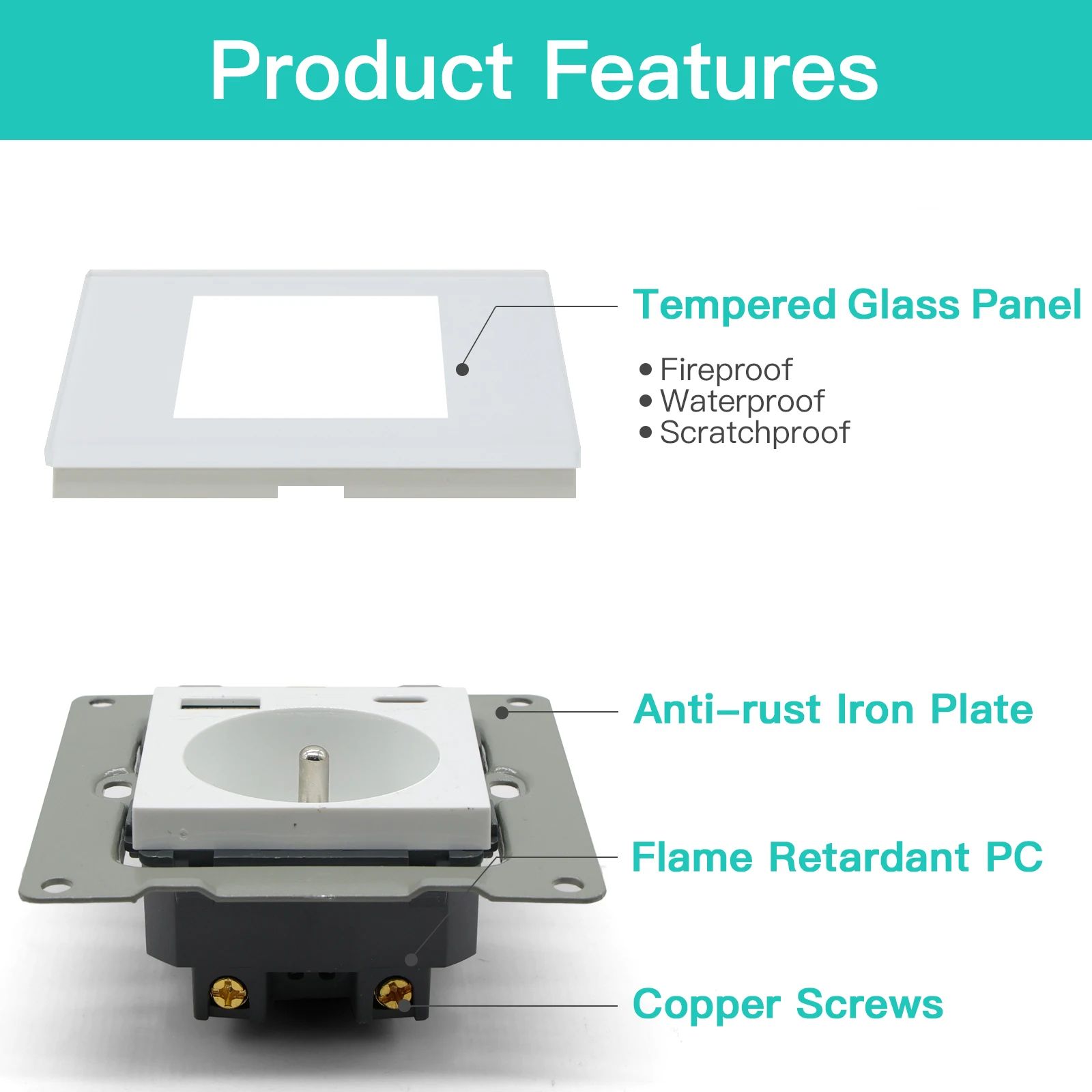 Product Features

Tempered Glass Panel

• Fireproof
• Waterproof
• Scratchproof

Anti–rust Iron Plate

Flame Retardant PC

Copper Screws